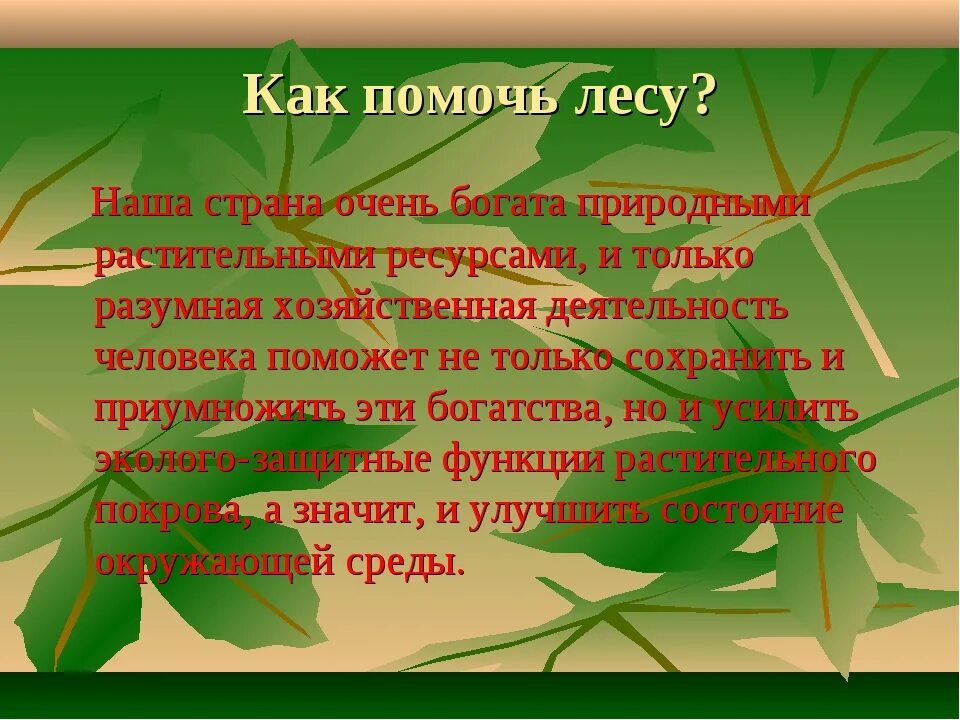 Как помочь лесу?

Наша страна очень богата природными растительными ресурсами, и только разумная хозяйственная деятельность человека поможет не только сохранить и приумножить эти богатства, но и усилить эколого-защитные функции растительного покрова, а значит, и улучшить состояние окружающей среды.